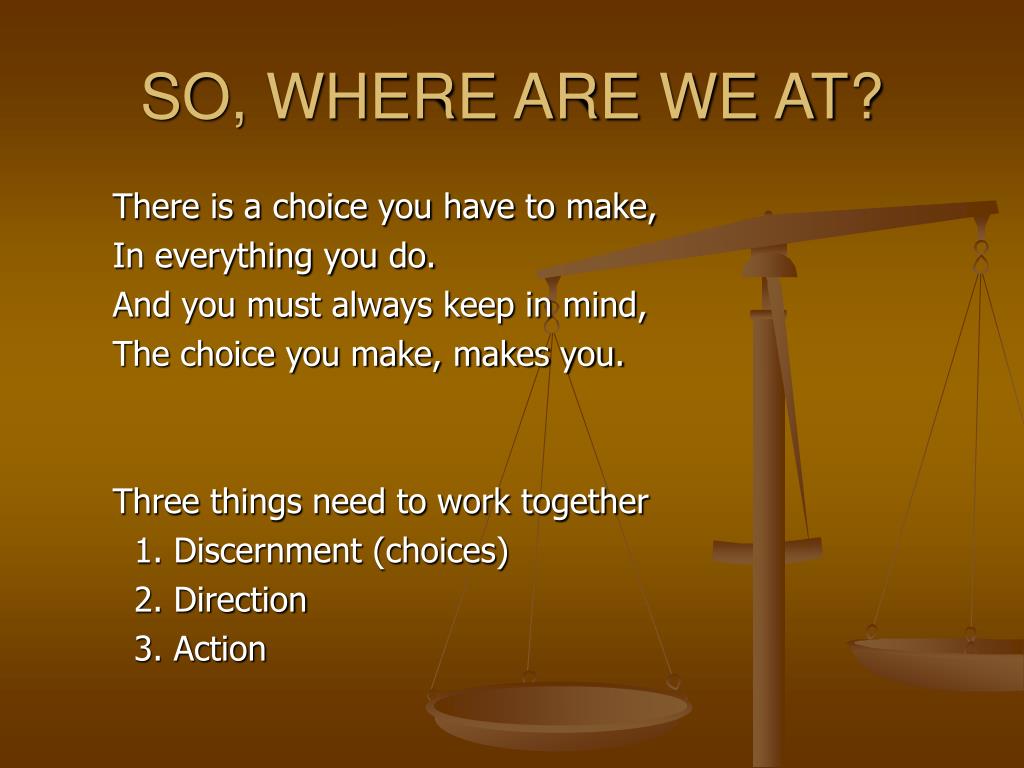 SO, WHERE ARE WE AT?

There is a choice you have to make,
In everything you do.
And you must always keep in mind,
The choice you make, makes you.

Three things need to work together
1. Discernment (choices)
2. Direction
3. Action